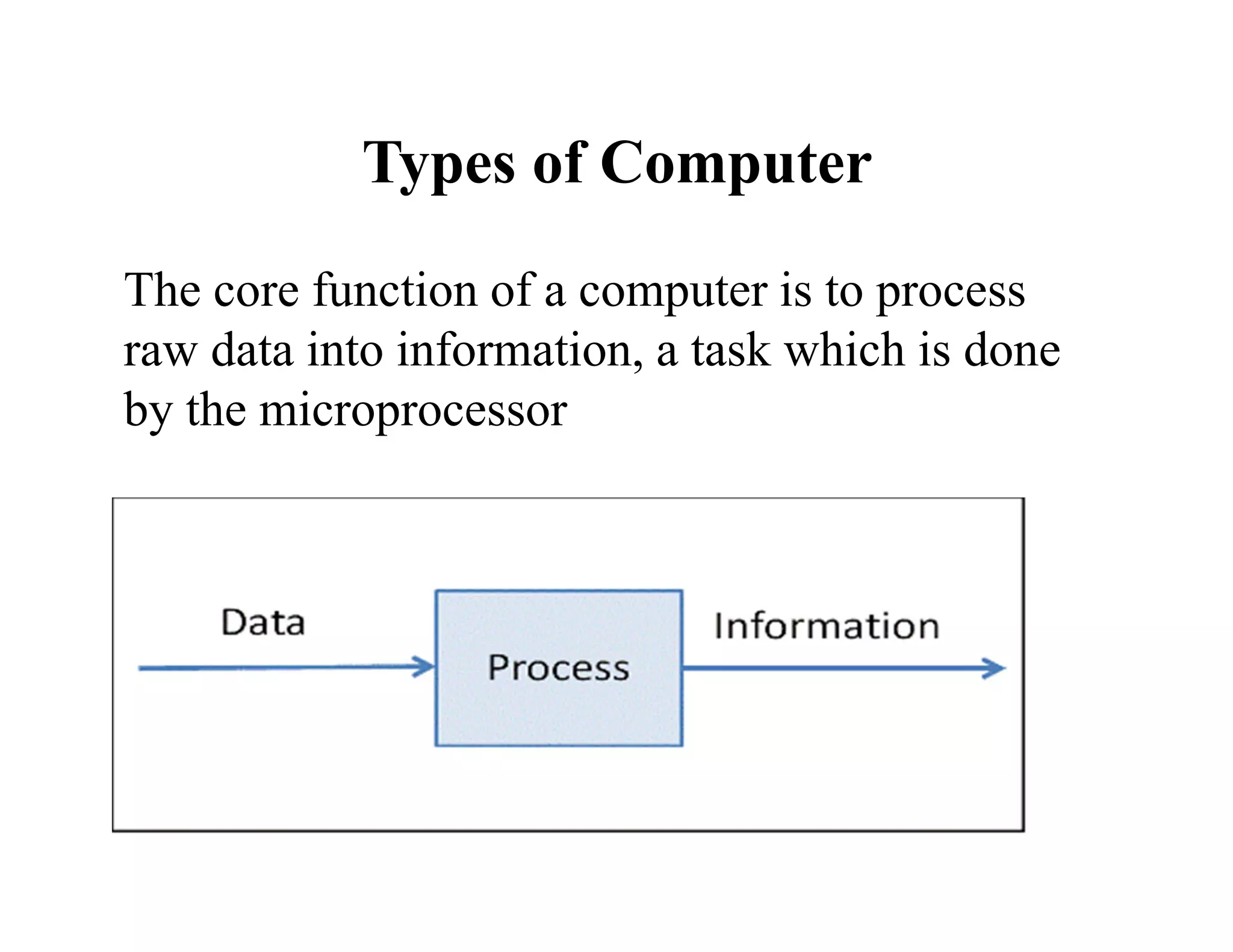 Types of Computer

The core function of a computer is to process raw data into information, a task which is done by the microprocessor

Data

Process

Information